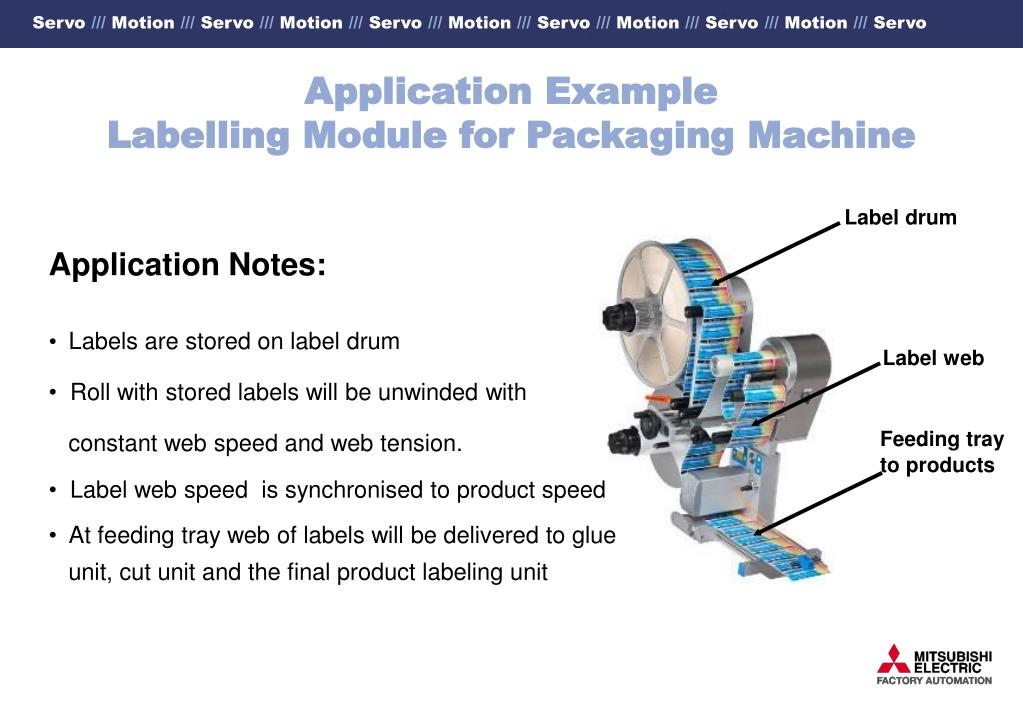 Servo /// Motion /// Servo /// Motion /// Servo /// Motion /// Servo /// Motion /// Servo /// Motion /// Servo

Application Example
Labelling Module for Packaging Machine

Application Notes:

• Labels are stored on label drum

• Roll with stored labels will be unwinded with constant web speed and web tension.

• Label web speed is synchronised to product speed

• At feeding tray web of labels will be delivered to glue unit, cut unit and the final product labeling unit

Label drum

Label web

Feeding tray to products

MITSUBISHI ELECTRIC
FACTORY AUTOMATION